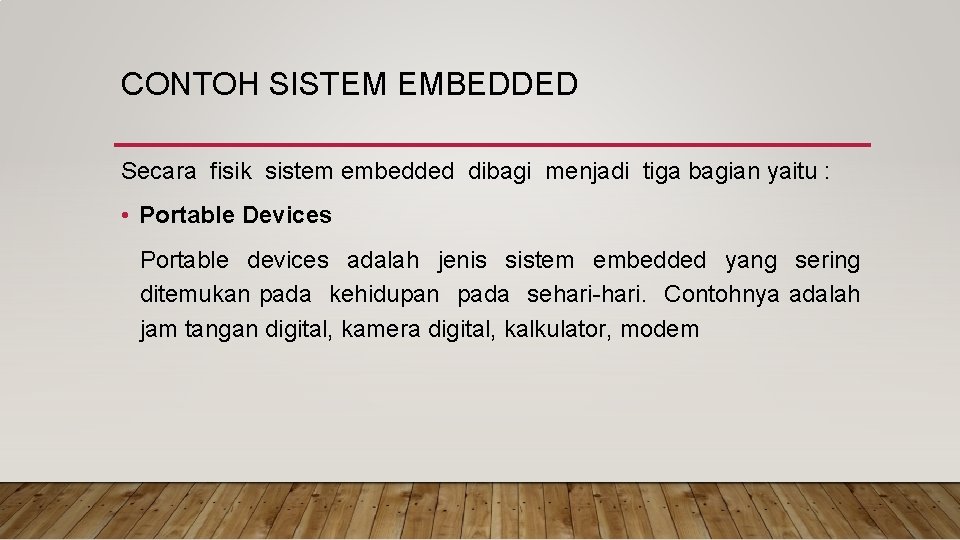 CONTOH SISTEM EMBEDDED

Secara fisik sistem embedded dibagi menjadi tiga bagian yaitu :

• Portable Devices

Portable devices adalah jenis sistem embedded yang sering ditemukan pada kehidupan pada sehari-hari. Contohnya adalah jam tangan digital, kamera digital, kalkulator, modem